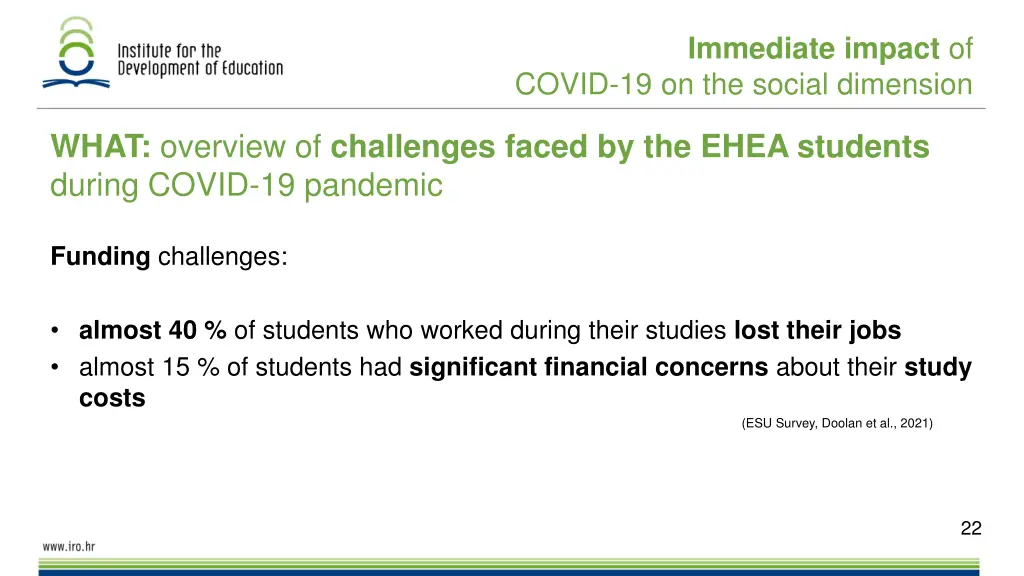 Institute for the Development of Education

Immediate impact of COVID-19 on the social dimension

WHAT: overview of challenges faced by the EHEA students during COVID-19 pandemic

Funding challenges:

• almost 40 % of students who worked during their studies lost their jobs
• almost 15 % of students had significant financial concerns about their study costs

(ESU Survey, Doolan et al., 2021)

22

www.iro.hr